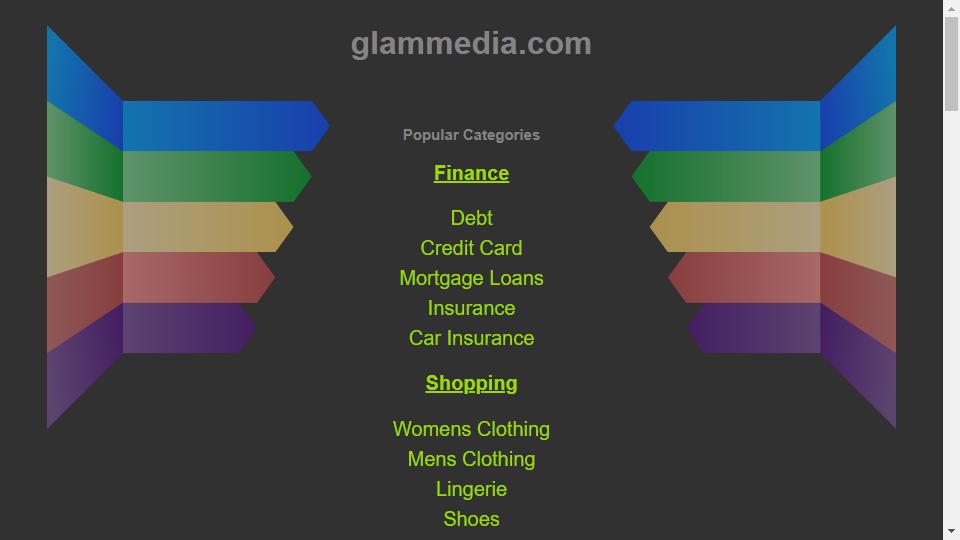 glammedia.com

Popular Categories

Finance

Debt
Credit Card
Mortgage Loans
Insurance
Car Insurance

Shopping

Womens Clothing
Mens Clothing
Lingerie
Shoes